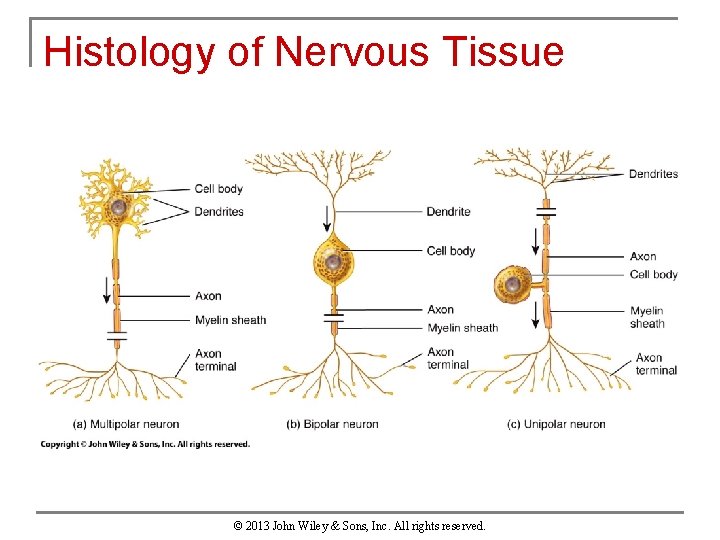 Histology of Nervous Tissue

Cell body
Dendrites
Axon
Myelin sheath
Axon terminal
(a) Multipolar neuron

Dendrite
Cell body
Axon
Myelin sheath
Axon terminal
(b) Bipolar neuron

Dendrites
Axon
Cell body
Myelin sheath
Axon terminal
(c) Unipolar neuron

Copyright © John Wiley & Sons, Inc. All rights reserved.

© 2013 John Wiley & Sons, Inc. All rights reserved.